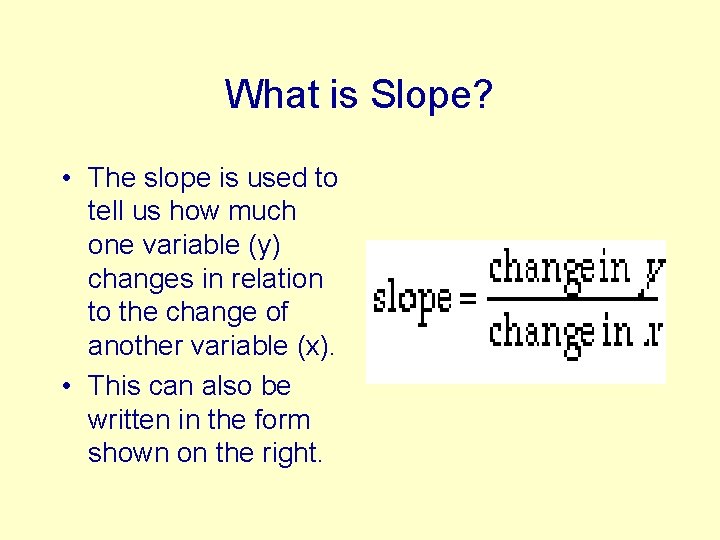 What is Slope?

• The slope is used to tell us how much one variable (y) changes in relation to the change of another variable (x).
• This can also be written in the form shown on the right.

$\text{slope} = \frac{\text{change in } y}{\text{change in } x}$